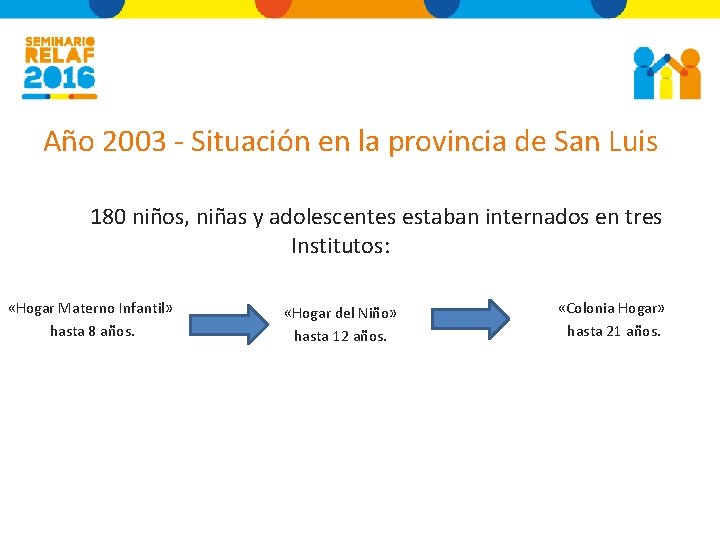 SEMINARIO RELAF 2016

Año 2003 - Situación en la provincia de San Luis

180 niños, niñas y adolescentes estaban internados en tres Institutos:

«Hogar Materno Infantil»
hasta 8 años.

«Hogar del Niño»
hasta 12 años.

«Colonia Hogar»
hasta 21 años.